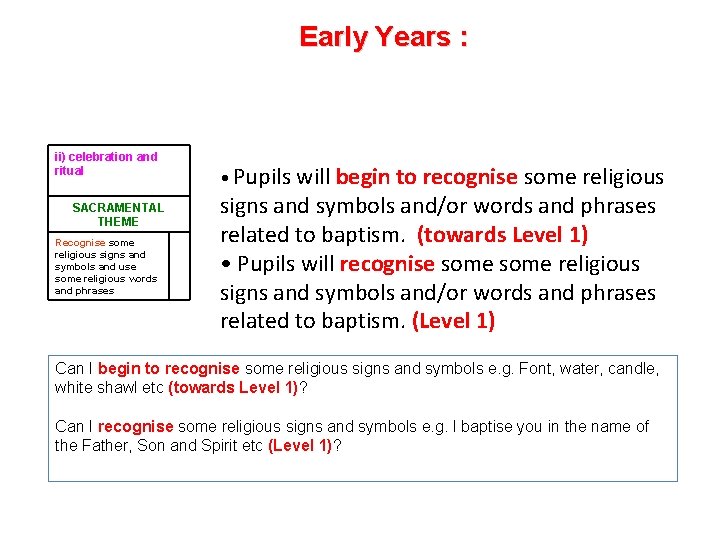 Early Years :

ii) celebration and ritual

SACRAMENTAL THEME

Recognise some religious signs and symbols and use some religious words and phrases

• Pupils will begin to recognise some religious signs and symbols and/or words and phrases related to baptism. (towards Level 1)
• Pupils will recognise some some religious signs and symbols and/or words and phrases related to baptism. (Level 1)

Can I begin to recognise some religious signs and symbols e.g. Font, water, candle, white shawl etc (towards Level 1)?

Can I recognise some religious signs and symbols e.g. I baptise you in the name of the Father, Son and Spirit etc (Level 1)?